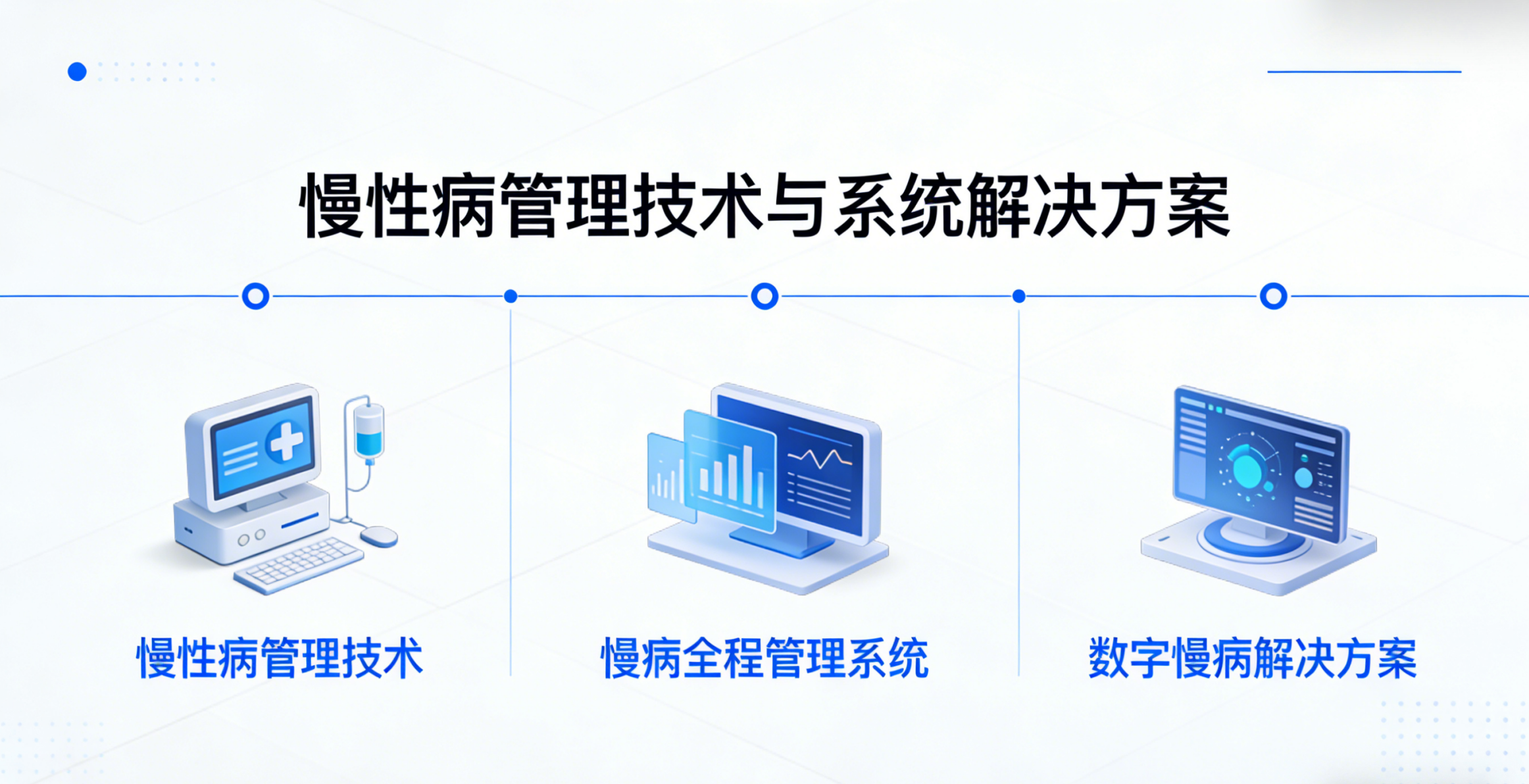 慢性病管理技术与系统解决方案

慢性病管理技术

慢病全程管理系统

数字慢病解决方案